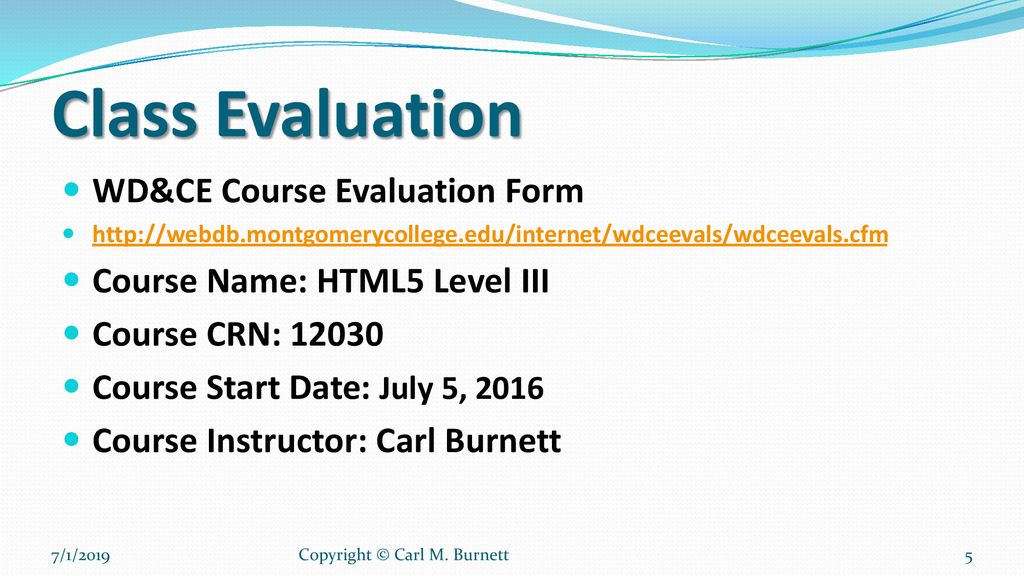 Class Evaluation

WD&CE Course Evaluation Form

http://webdb.montgomerycollege.edu/internet/wdceevals/wdceevals.cfm

Course Name: HTML5 Level III

Course CRN: 12030

Course Start Date: July 5, 2016

Course Instructor: Carl Burnett

7/1/2019

Copyright © Carl M. Burnett

5